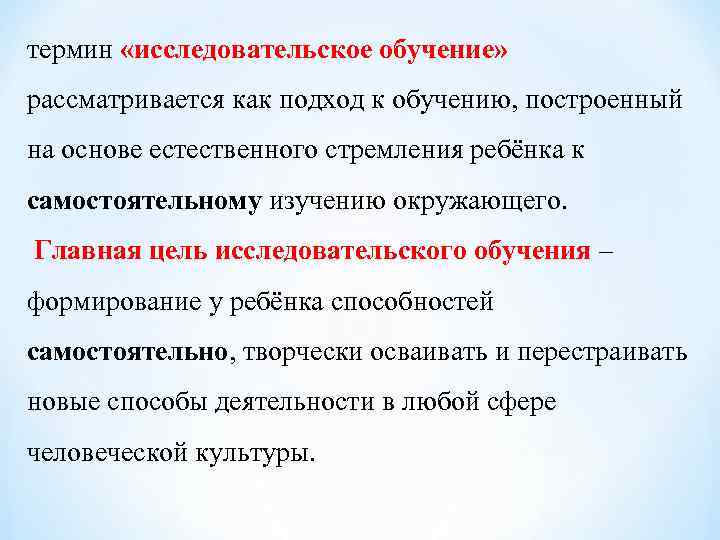 термин «исследовательское обучение» рассматривается как подход к обучению, построенный на основе естественного стремления ребёнка к самостоятельному изучению окружающего.

Главная цель исследовательского обучения – формирование у ребёнка способностей самостоятельно, творчески осваивать и перестраивать новые способы деятельности в любой сфере человеческой культуры.